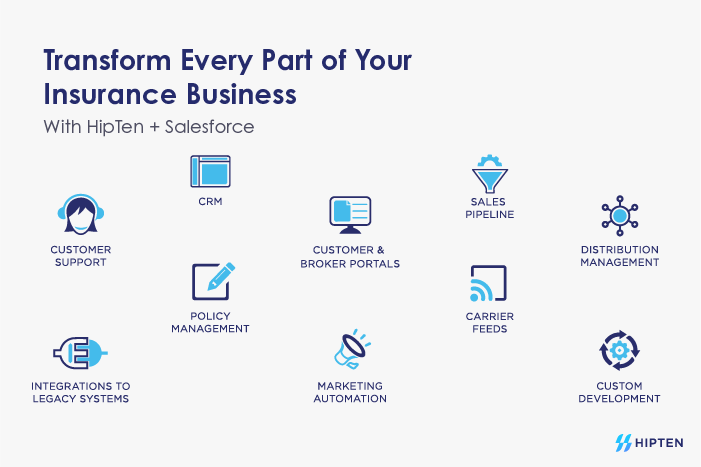 Transform Every Part of Your Insurance Business

With HipTen + Salesforce

CRM

SALES PIPELINE

CUSTOMER SUPPORT

CUSTOMER & BROKER PORTALS

DISTRIBUTION MANAGEMENT

POLICY MANAGEMENT

CARRIER FEEDS

INTEGRATIONS TO LEGACY SYSTEMS

MARKETING AUTOMATION

CUSTOM DEVELOPMENT

HIPTEN